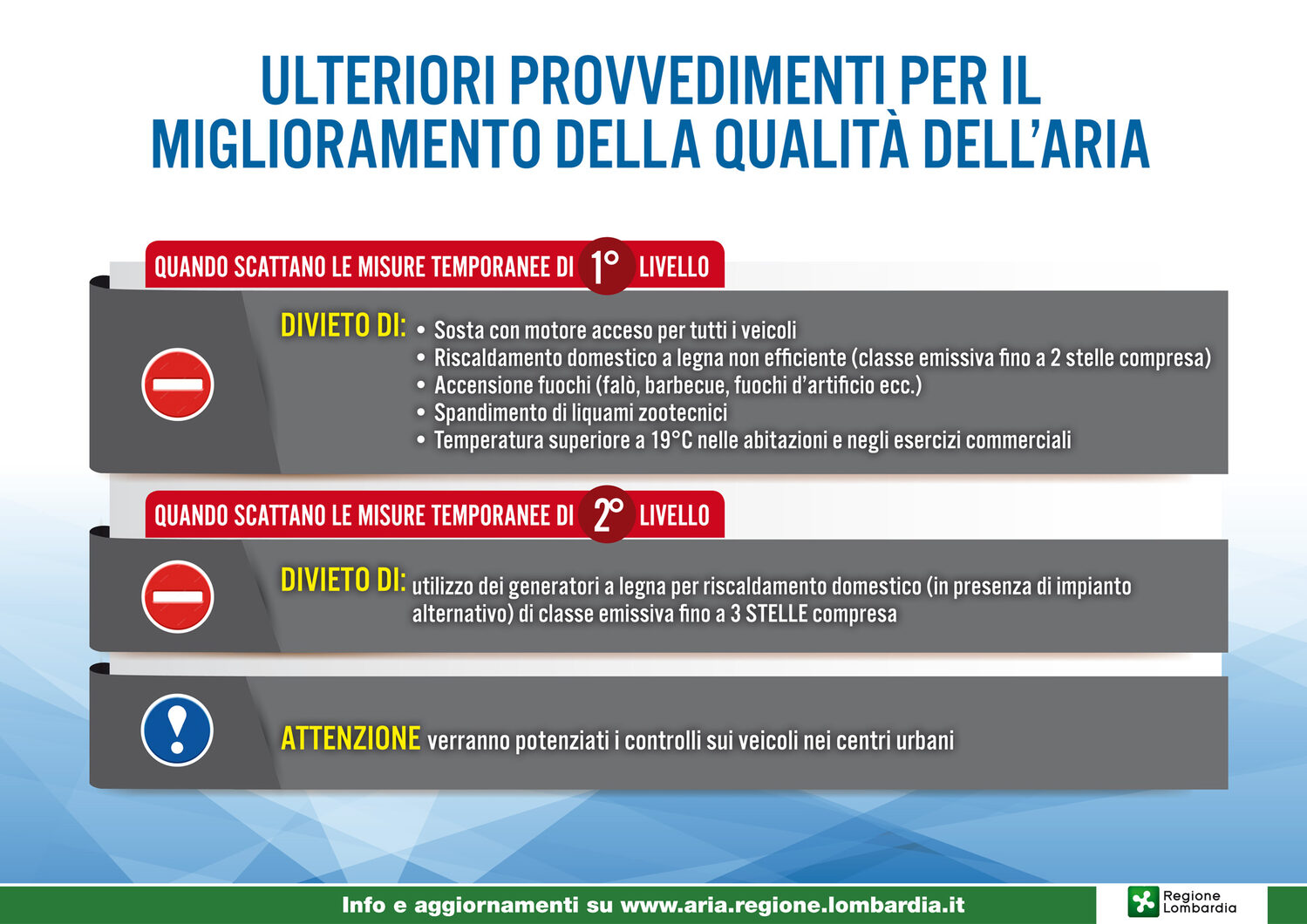 ULTERIORI PROVVEDIMENTI PER IL MIGLIORAMENTO DELLA QUALITÀ DELL'ARIA

QUANDO SCATTANO LE MISURE TEMPORANEE DI 1° LIVELLO

DIVIETO DI:
• Sosta con motore acceso per tutti i veicoli
• Riscaldamento domestico a legna non efficiente (classe emissiva fino a 2 stelle compresa)
• Accensione fuochi (falò, barbecue, fuochi d'artificio ecc.)
• Spandimento di liquami zootecnici
• Temperatura superiore a 19°C nelle abitazioni e negli esercizi commerciali

QUANDO SCATTANO LE MISURE TEMPORANEE DI 2° LIVELLO

DIVIETO DI: utilizzo dei generatori a legna per riscaldamento domestico (in presenza di impianto alternativo) di classe emissiva fino a 3 STELLE compresa

ATTENZIONE verranno potenziati i controlli sui veicoli nei centri urbani

Info e aggiornamenti su www.aria.regione.lombardia.it

Regione Lombardia